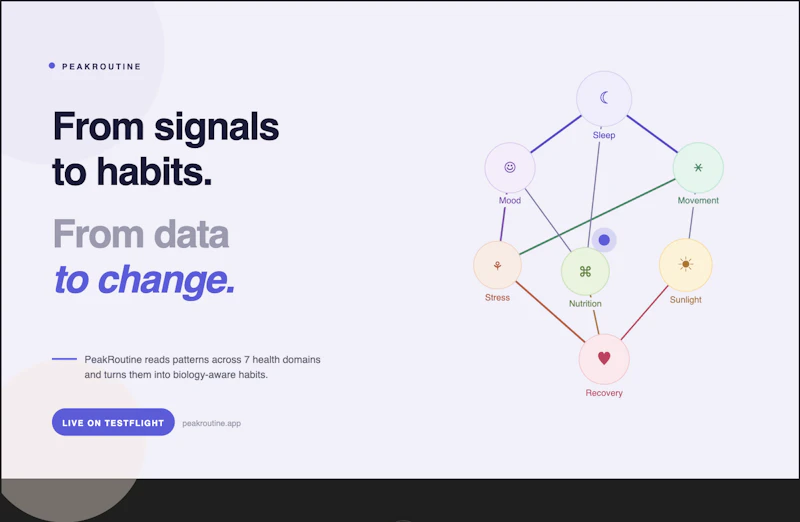 PEAKROUTINE

From signals to habits.

From data to change.

PeakRoutine reads patterns across 7 health domains and turns them into biology-aware habits.

LIVE ON TESTFLIGHT

peakroutine.app

Sleep

Mood

Movement

Stress

Nutrition

Sunlight

Recovery